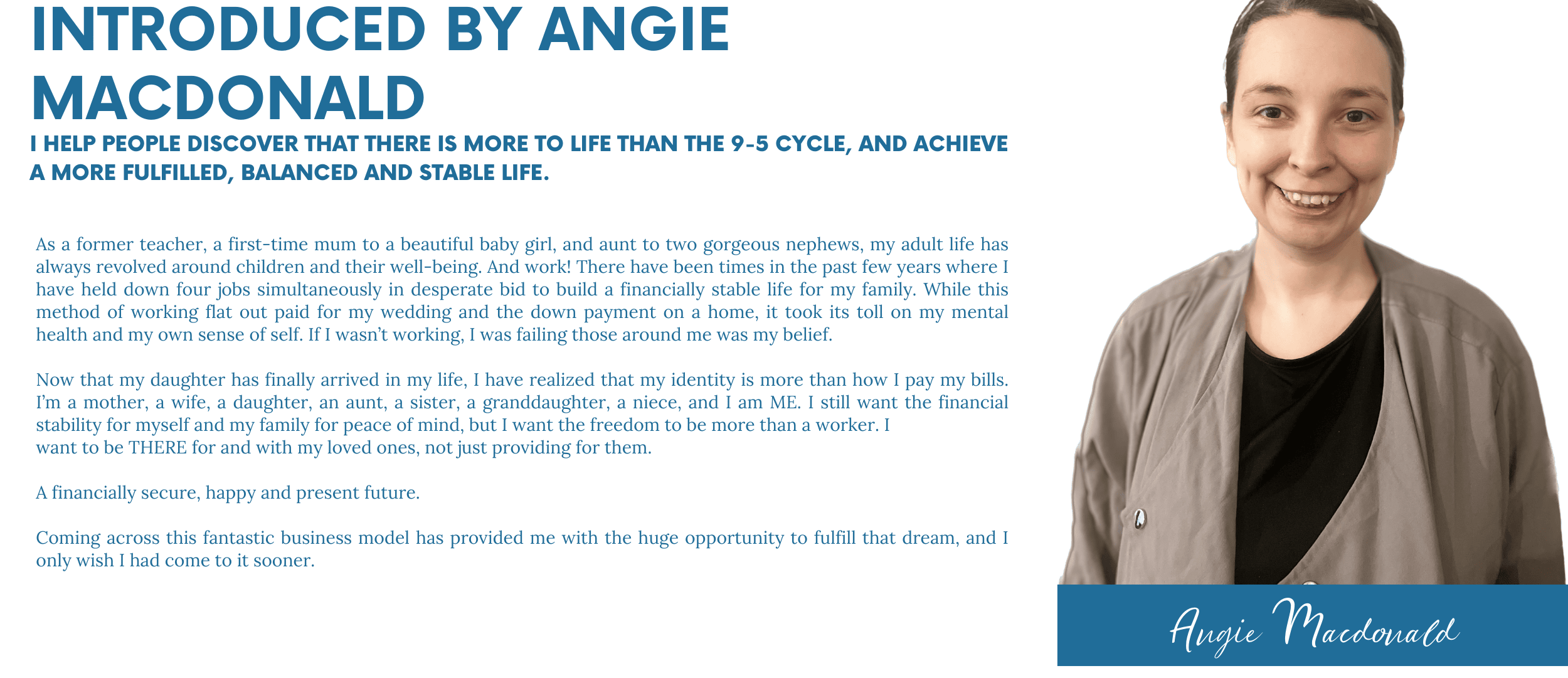 INTRODUCED BY ANGIE MACDONALD

I HELP PEOPLE DISCOVER THAT THERE IS MORE TO LIFE THAN THE 9-5 CYCLE, AND ACHIEVE A MORE FULFILLED, BALANCED AND STABLE LIFE.

As a former teacher, a first-time mum to a beautiful baby girl, and aunt to two gorgeous nephews, my adult life has always revolved around children and their well-being. And work! There have been times in the past few years where I have held down four jobs simultaneously in desperate bid to build a financially stable life for my family. While this method of working flat out paid for my wedding and the down payment on a home, it took its toll on my mental health and my own sense of self. If I wasn't working, I was failing those around me was my belief.

Now that my daughter has finally arrived in my life, I have realized that my identity is more than how I pay my bills. I'm a mother, a wife, a daughter, an aunt, a sister, a granddaughter, a niece, and I am ME. I still want the financial stability for myself and my family for peace of mind, but I want the freedom to be more than a worker. I want to be THERE for and with my loved ones, not just providing for them.

A financially secure, happy and present future.

Coming across this fantastic business model has provided me with the huge opportunity to fulfill that dream, and I only wish I had come to it sooner.

Angie Macdonald